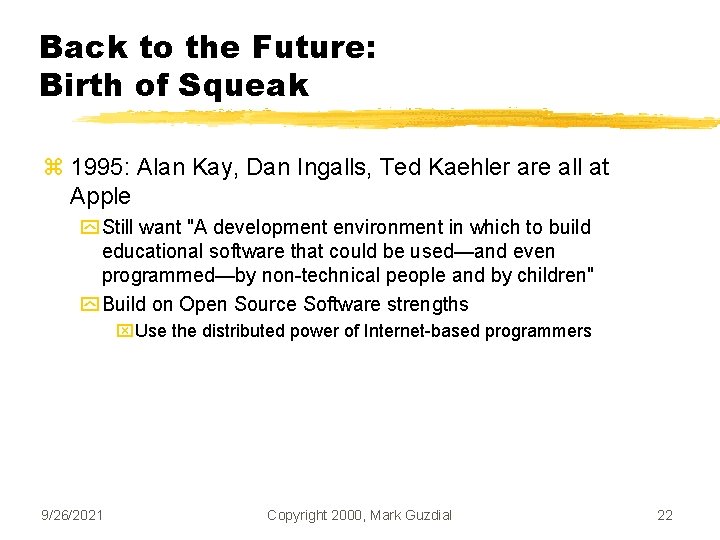 Back to the Future:
Birth of Squeak

1995: Alan Kay, Dan Ingalls, Ted Kaehler are all at Apple

Still want "A development environment in which to build educational software that could be used—and even programmed—by non-technical people and by children"

Build on Open Source Software strengths

Use the distributed power of Internet-based programmers

9/26/2021 Copyright 2000, Mark Guzdial 22